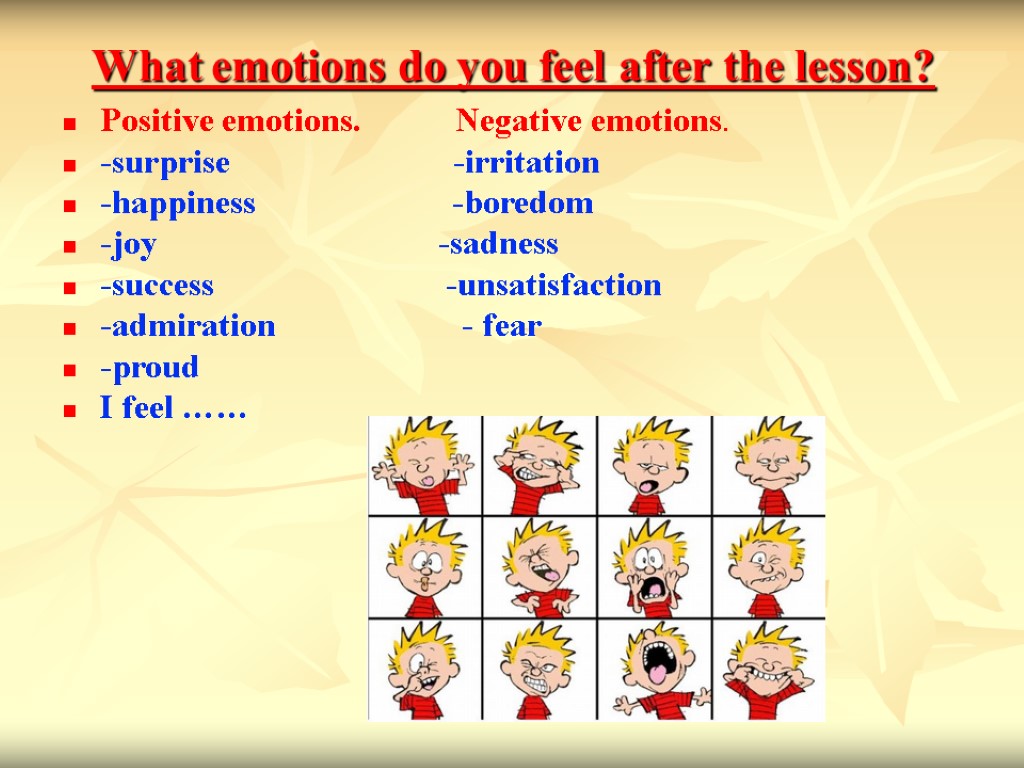 What emotions do you feel after the lesson?

- Positive emotions. Negative emotions.
- -surprise -irritation
- -happiness -boredom
- -joy -sadness
- -success -unsatisfaction
- -admiration - fear
- -proud
- I feel ……